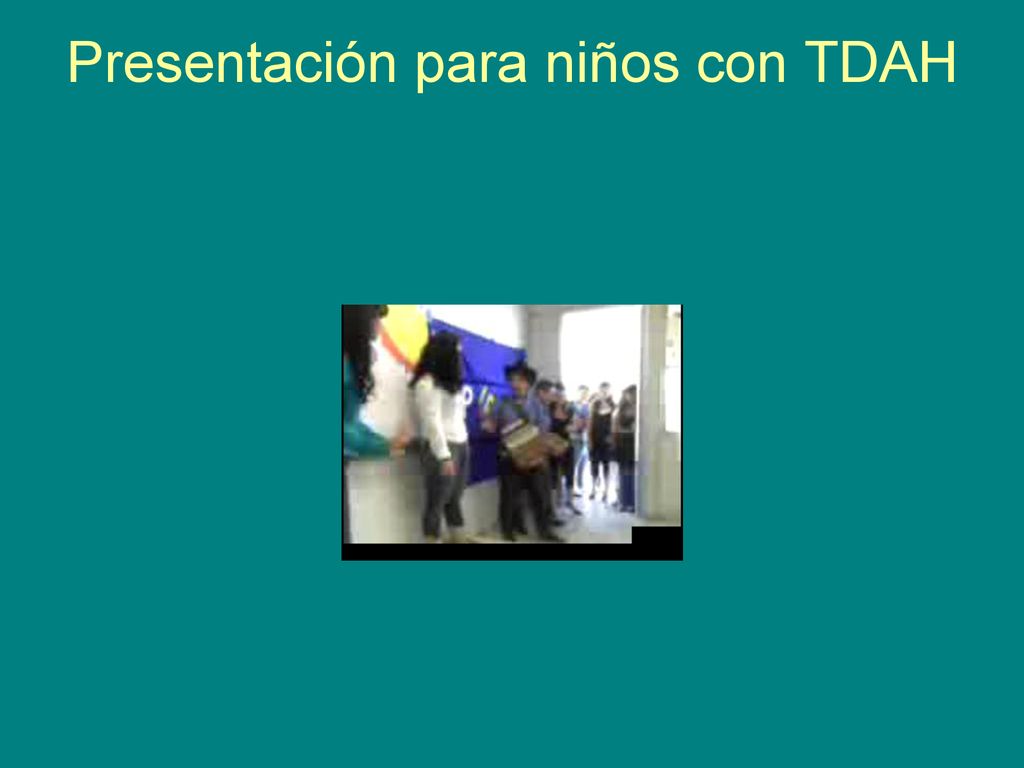 Presentación para niños con TDAH